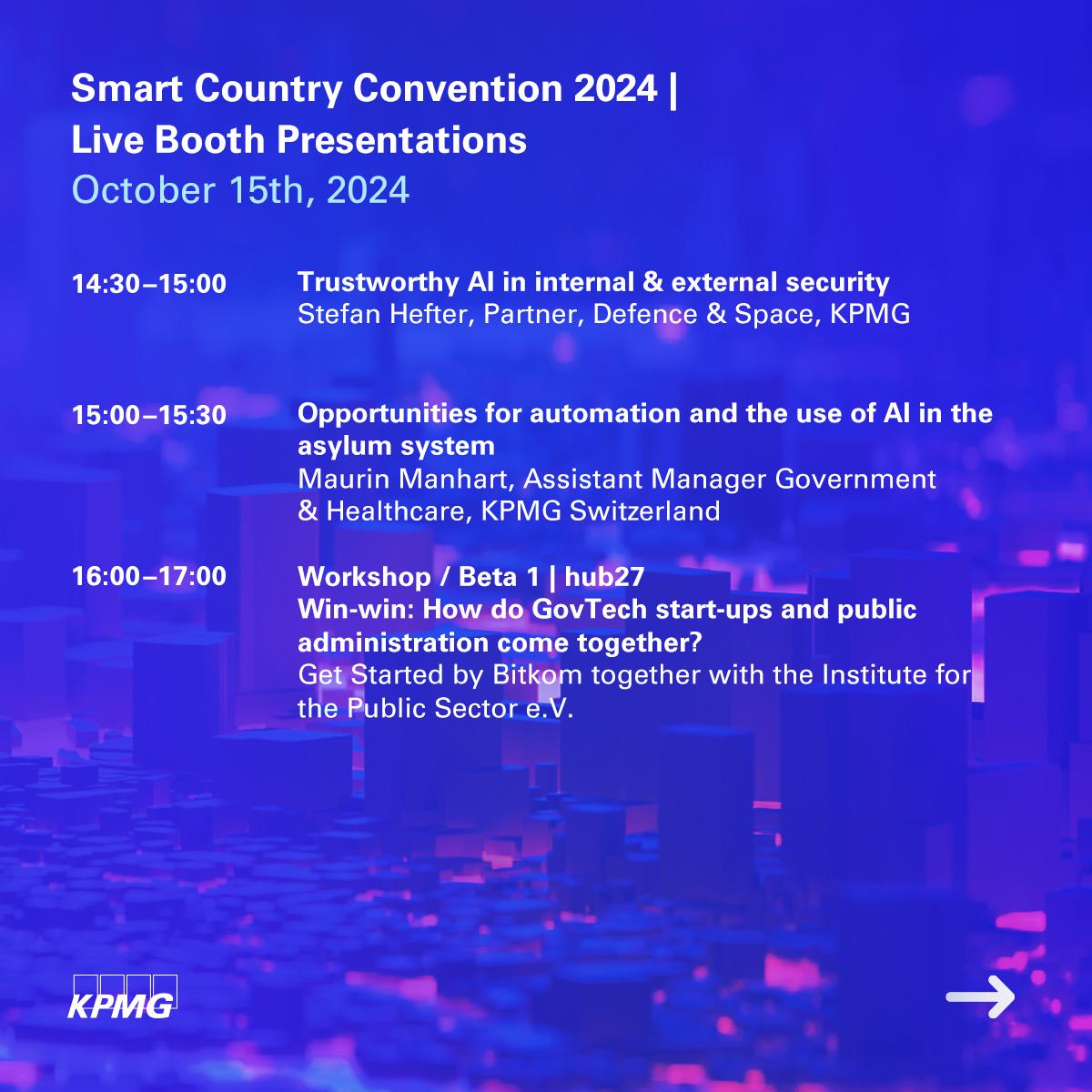 Smart Country Convention 2024 | Live Booth Presentations
October 15th, 2024

14:30–15:00 Trustworthy AI in internal & external security
Stefan Hefter, Partner, Defence & Space, KPMG

15:00–15:30 Opportunities for automation and the use of AI in the asylum system
Maurin Manhart, Assistant Manager Government & Healthcare, KPMG Switzerland

16:00–17:00 Workshop / Beta 1 | hub27
Win-win: How do GovTech start-ups and public administration come together?
Get Started by Bitkom together with the Institute for the Public Sector e.V.

KPMG